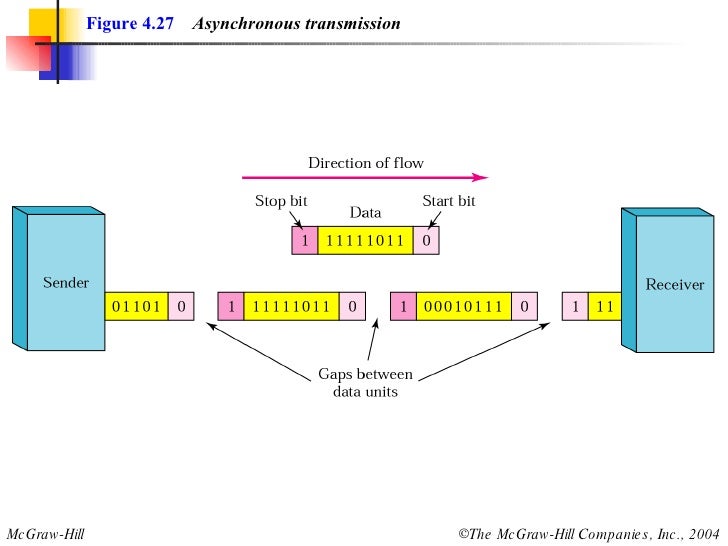 Figure 4.27 Asynchronous transmission

Direction of flow

Stop bit
Data
Start bit

1 11111011 0

Sender

01101 0

1 11111011 0

1 00010111 0

1 11

Receiver

Gaps between data units

McGraw-Hill

©The McGraw-Hill Companies, Inc., 2004